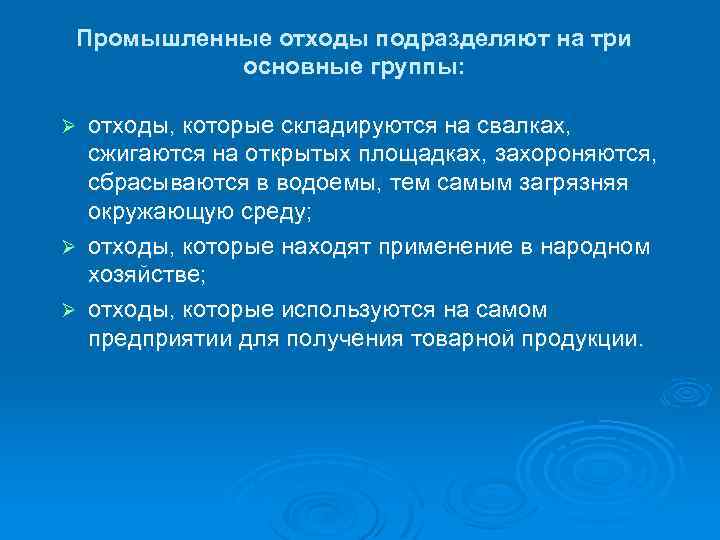 Промышленные отходы подразделяют на три основные группы:

➢ отходы, которые складируются на свалках, сжигаются на открытых площадках, захороняются, сбрасываются в водоемы, тем самым загрязняя окружающую среду;

➢ отходы, которые находят применение в народном хозяйстве;

➢ отходы, которые используются на самом предприятии для получения товарной продукции.